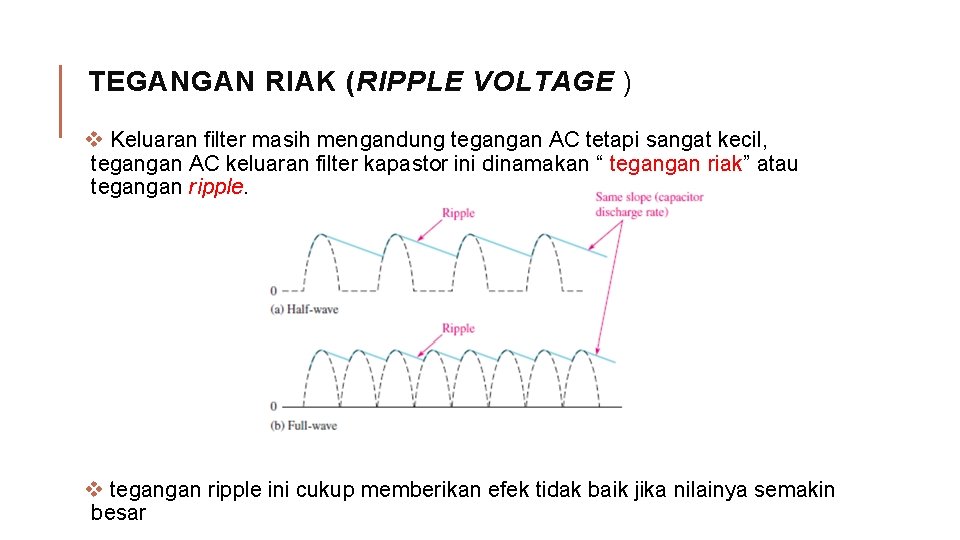 TEGANGAN RIAK (RIPPLE VOLTAGE )

❖ Keluaran filter masih mengandung tegangan AC tetapi sangat kecil, tegangan AC keluaran filter kapastor ini dinamakan “ tegangan riak” atau tegangan ripple.

Ripple

Same slope (capacitor discharge rate)

0

(a) Half-wave

Ripple

0

(b) Full-wave

❖ tegangan ripple ini cukup memberikan efek tidak baik jika nilainya semakin besar